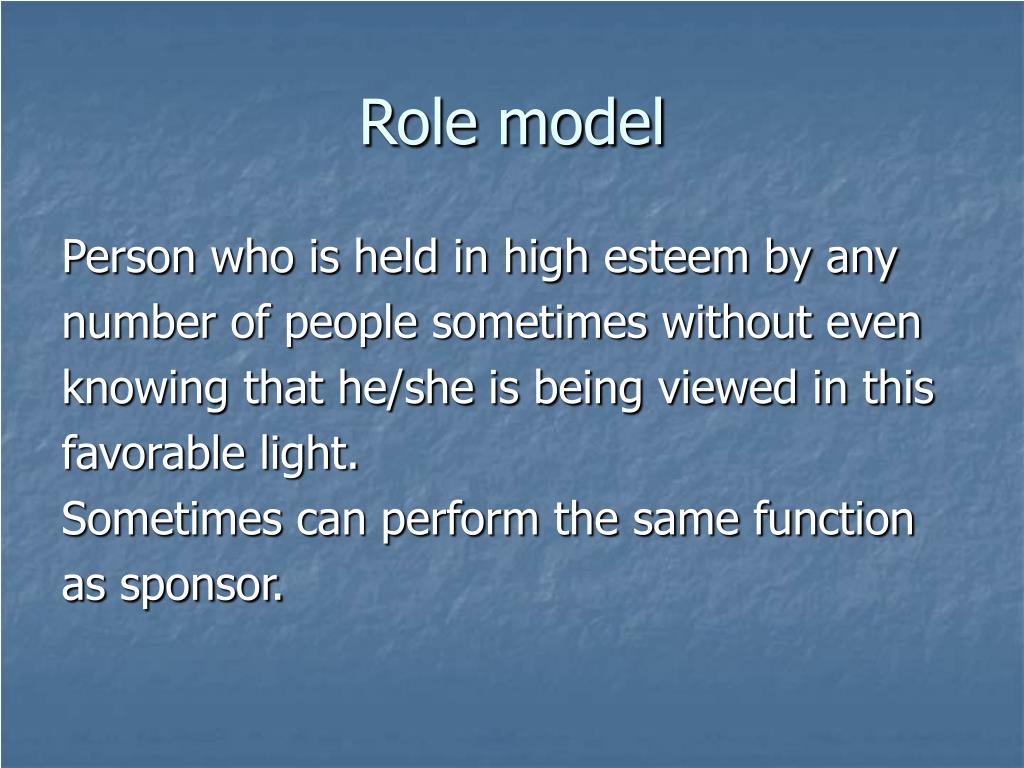 Role model

Person who is held in high esteem by any number of people sometimes without even knowing that he/she is being viewed in this favorable light.
Sometimes can perform the same function as sponsor.